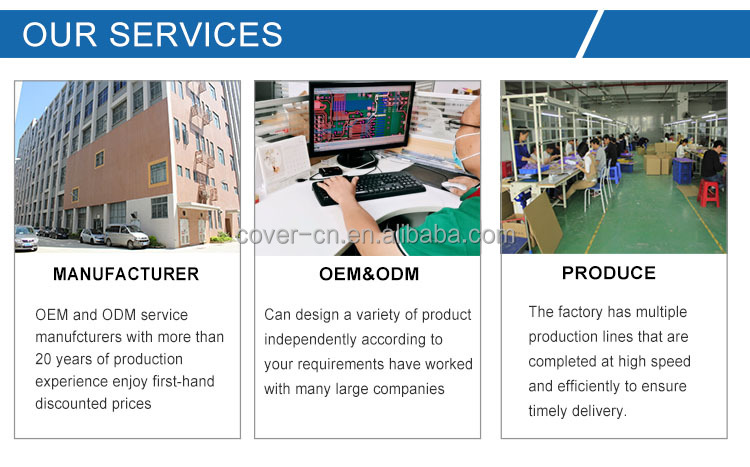 OUR SERVICES

cover-cn.en.alibaba.com

MANUFACTURER

OEM and ODM service manufcturers with more than 20 years of production experience enjoy first-hand discounted prices

OEM&ODM

Can design a variety of product independently according to your requirements have worked with many large companies

PRODUCE

The factory has multiple production lines that are completed at high speed and efficiently to ensure timely delivery.